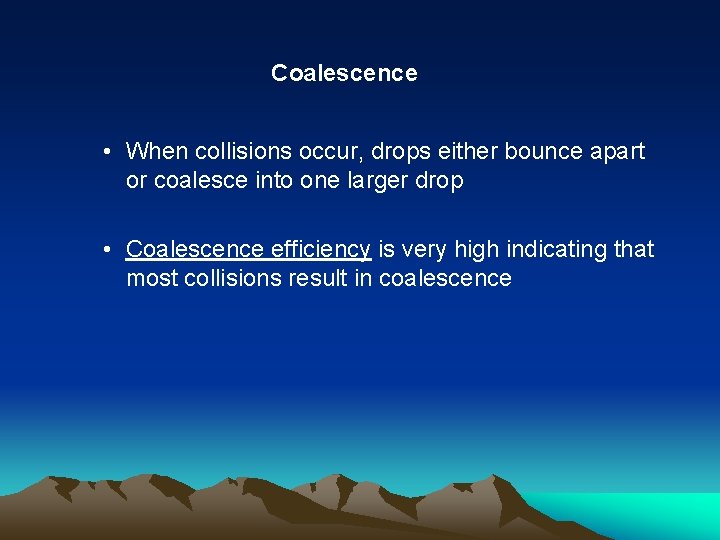 Coalescence

• When collisions occur, drops either bounce apart or coalesce into one larger drop

• Coalescence efficiency is very high indicating that most collisions result in coalescence